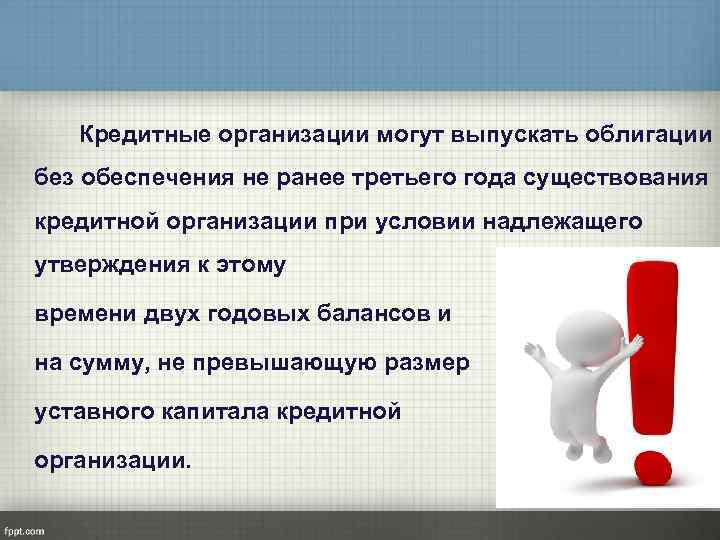 Кредитные организации могут выпускать облигации без обеспечения не ранее третьего года существования кредитной организации при условии надлежащего утверждения к этому времени двух годовых балансов и на сумму, не превышающую размер уставного капитала кредитной организации.

fppt.com